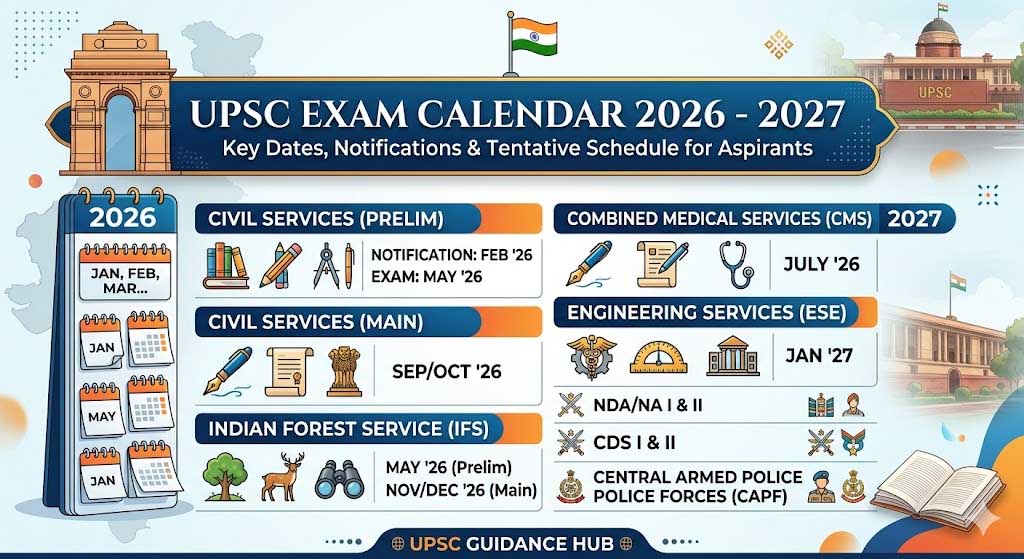 UPSC

UPSC EXAM CALENDAR 2026 - 2027

Key Dates, Notifications & Tentative Schedule for Aspirants

2026

JAN, FEB, MAR...

JAN

MAY

JAN

CIVIL SERVICES (PRELIM)

NOTIFICATION: FEB '26
EXAM: MAY '26

CIVIL SERVICES (MAIN)

SEP/OCT '26

INDIAN FOREST SERVICE (IFS)

MAY '26 (Prelim)
NOV/DEC '26 (Main)

COMBINED MEDICAL SERVICES (CMS)

2027

JULY '26

ENGINEERING SERVICES (ESE)

JAN '27

NDA/NA I & II

CDS I & II

CENTRAL ARMED POLICE POLICE FORCES (CAPF)

UPSC GUIDANCE HUB